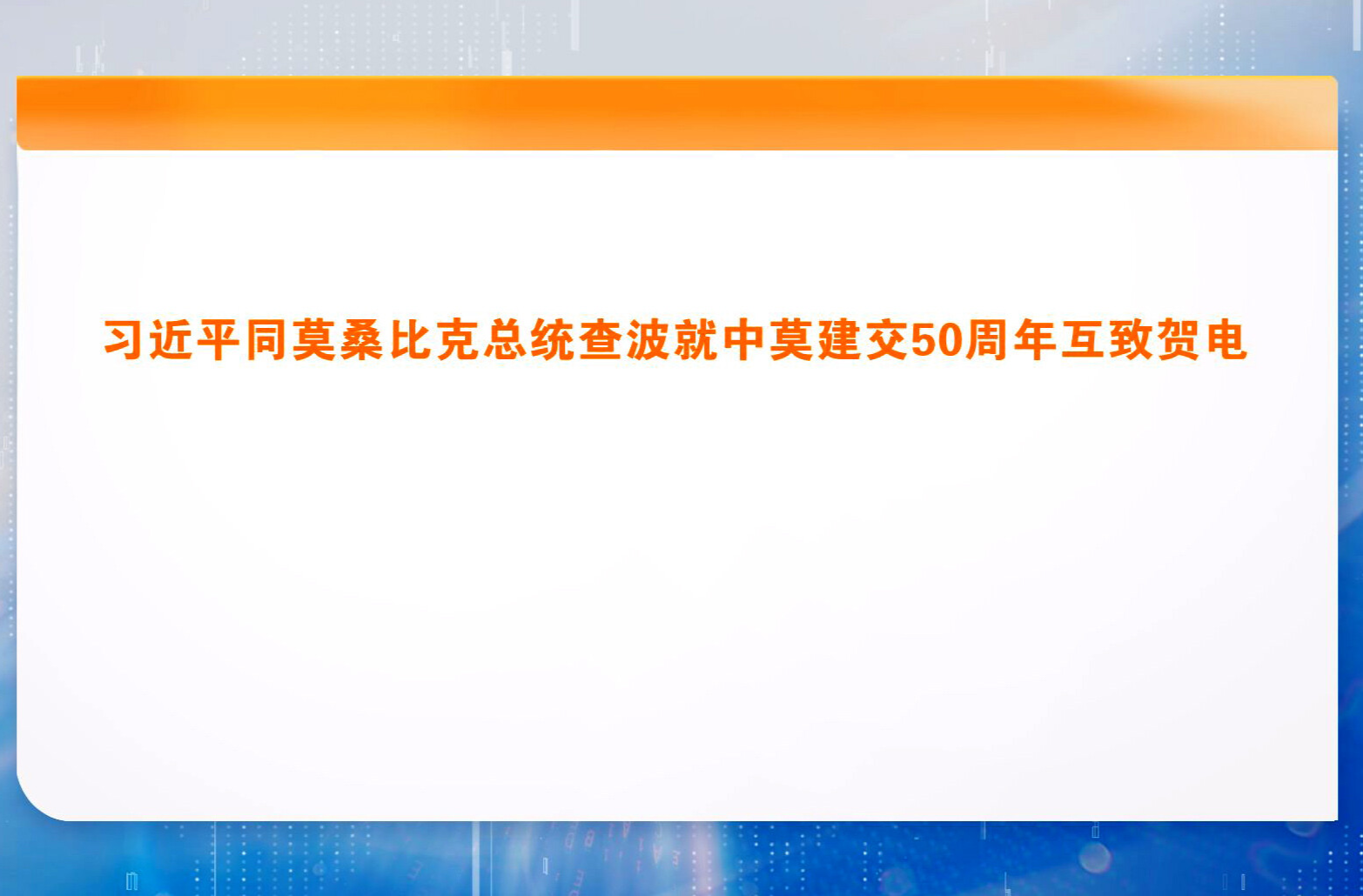 习近平同莫桑比克总统查波就中莫建交50周年互致贺电